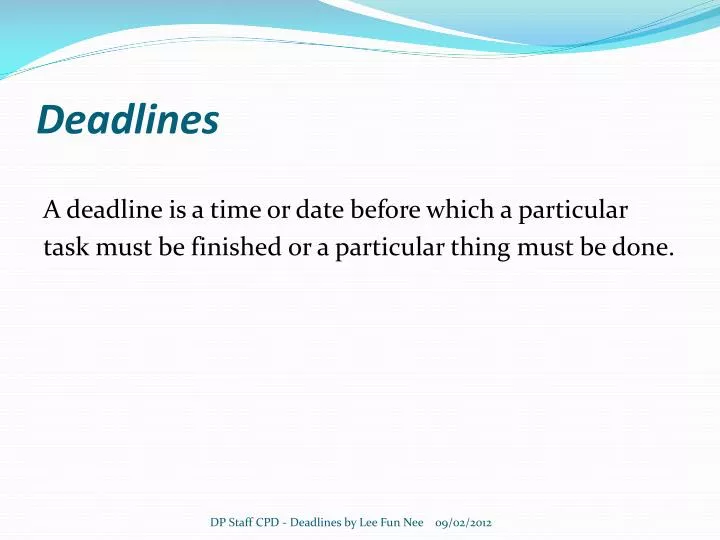 Deadlines

A deadline is a time or date before which a particular task must be finished or a particular thing must be done.

DP Staff CPD - Deadlines by Lee Fun Nee 09/02/2012